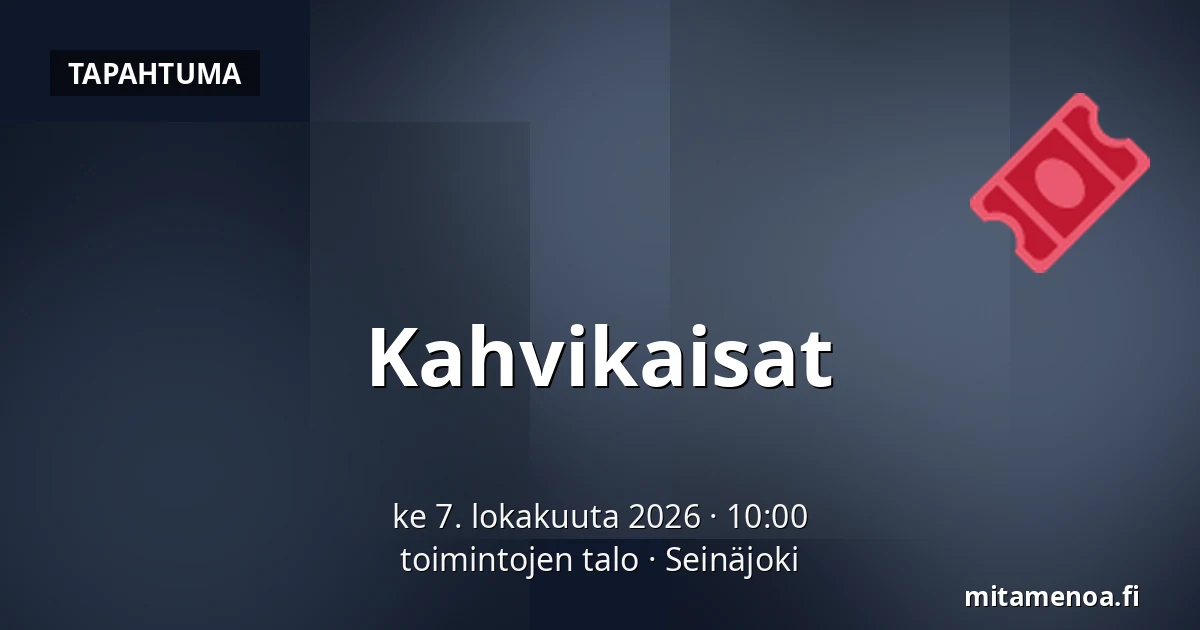 TAPAHTUMA

Kahvikaisat

ke 7. lokakuuta 2026 · 10:00
toimintojen talo · Seinäjoki

mitamenoa.fi